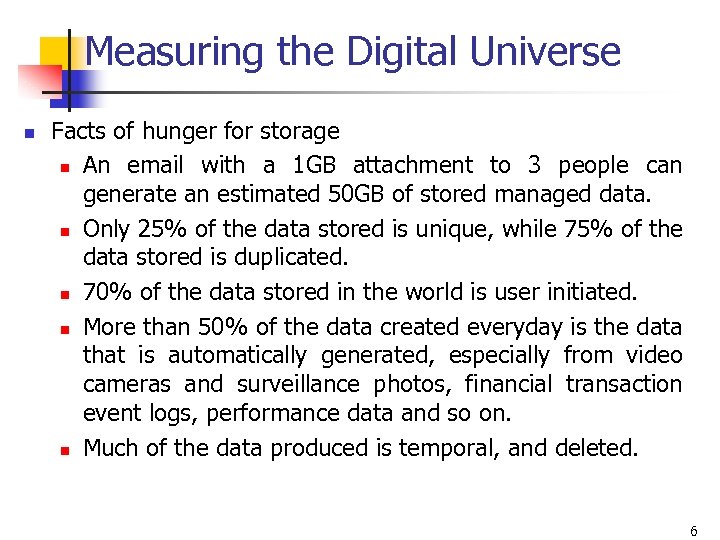 Measuring the Digital Universe

- Facts of hunger for storage
  - An email with a 1GB attachment to 3 people can generate an estimated 50GB of stored managed data.
  - Only 25% of the data stored is unique, while 75% of the data stored is duplicated.
  - 70% of the data stored in the world is user initiated.
  - More than 50% of the data created everyday is the data that is automatically generated, especially from video cameras and surveillance photos, financial transaction event logs, performance data and so on.
  - Much of the data produced is temporal, and deleted.

6